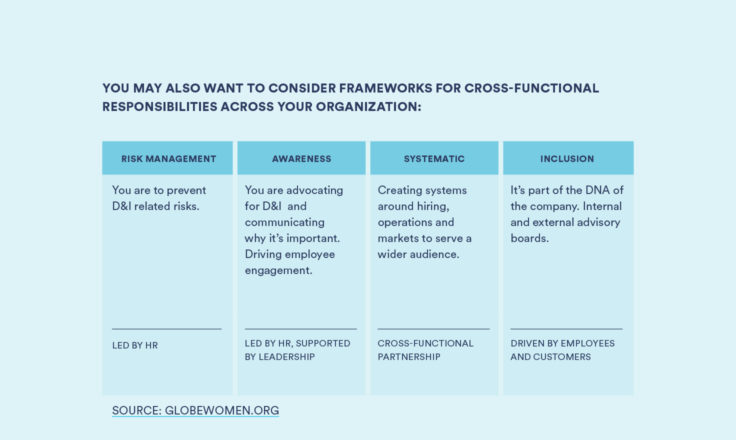 YOU MAY ALSO WANT TO CONSIDER FRAMEWORKS FOR CROSS-FUNCTIONAL RESPONSIBILITIES ACROSS YOUR ORGANIZATION:

| RISK MANAGEMENT | AWARENESS | SYSTEMATIC | INCLUSION |
|---|---|---|---|
| You are to prevent D&I related risks. | You are advocating for D&I and communicating why it's important. Driving employee engagement. | Creating systems around hiring, operations and markets to serve a wider audience. | It's part of the DNA of the company. Internal and external advisory boards. |
| LED BY HR | LED BY HR, SUPPORTED BY LEADERSHIP | CROSS-FUNCTIONAL PARTNERSHIP | DRIVEN BY EMPLOYEES AND CUSTOMERS |

SOURCE: GLOBEWOMEN.ORG